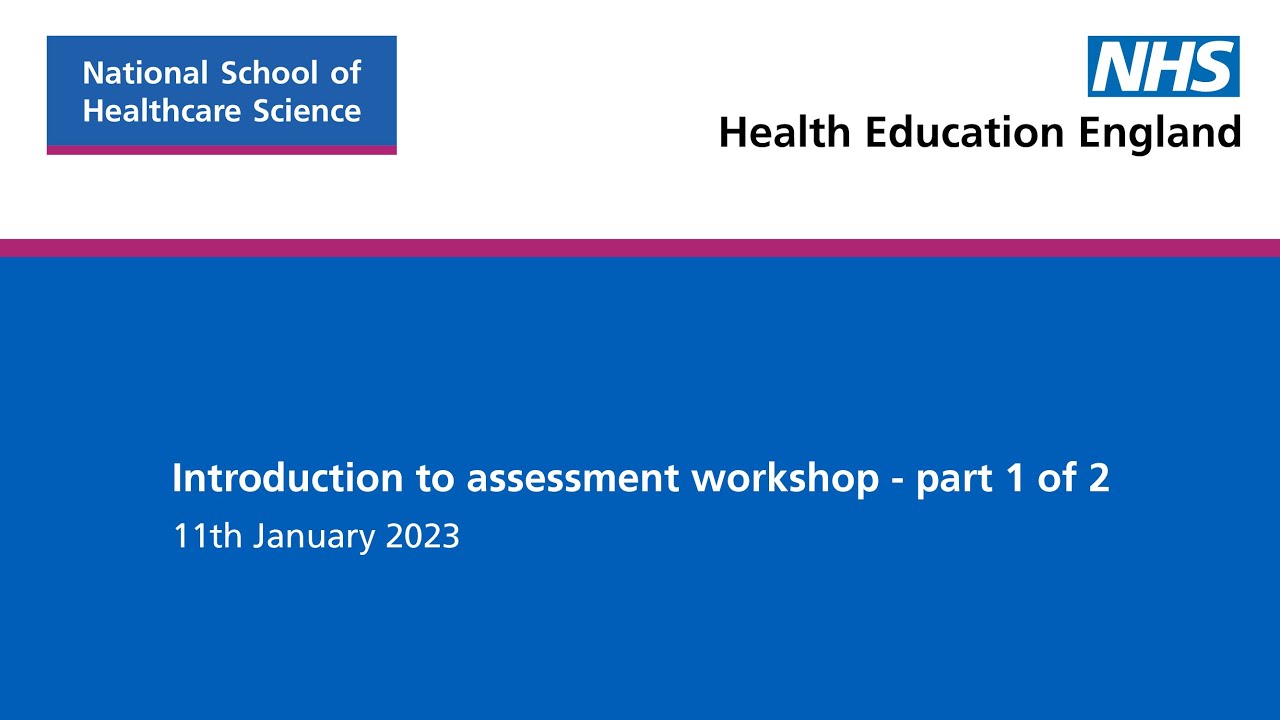 National School of Healthcare Science

NHS
Health Education England

Introduction to assessment workshop - part 1 of 2
11th January 2023